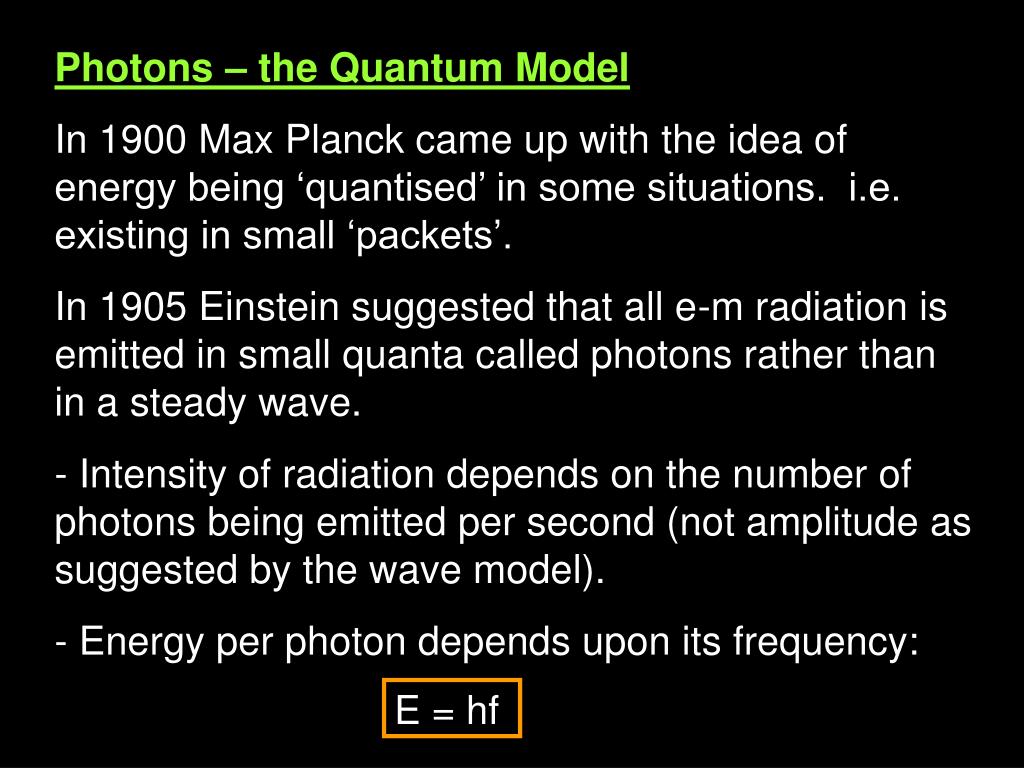 Photons – the Quantum Model

In 1900 Max Planck came up with the idea of energy being ‘quantised’ in some situations. i.e. existing in small ‘packets’.

In 1905 Einstein suggested that all e-m radiation is emitted in small quanta called photons rather than in a steady wave.

- Intensity of radiation depends on the number of photons being emitted per second (not amplitude as suggested by the wave model).

- Energy per photon depends upon its frequency:

$E = hf$